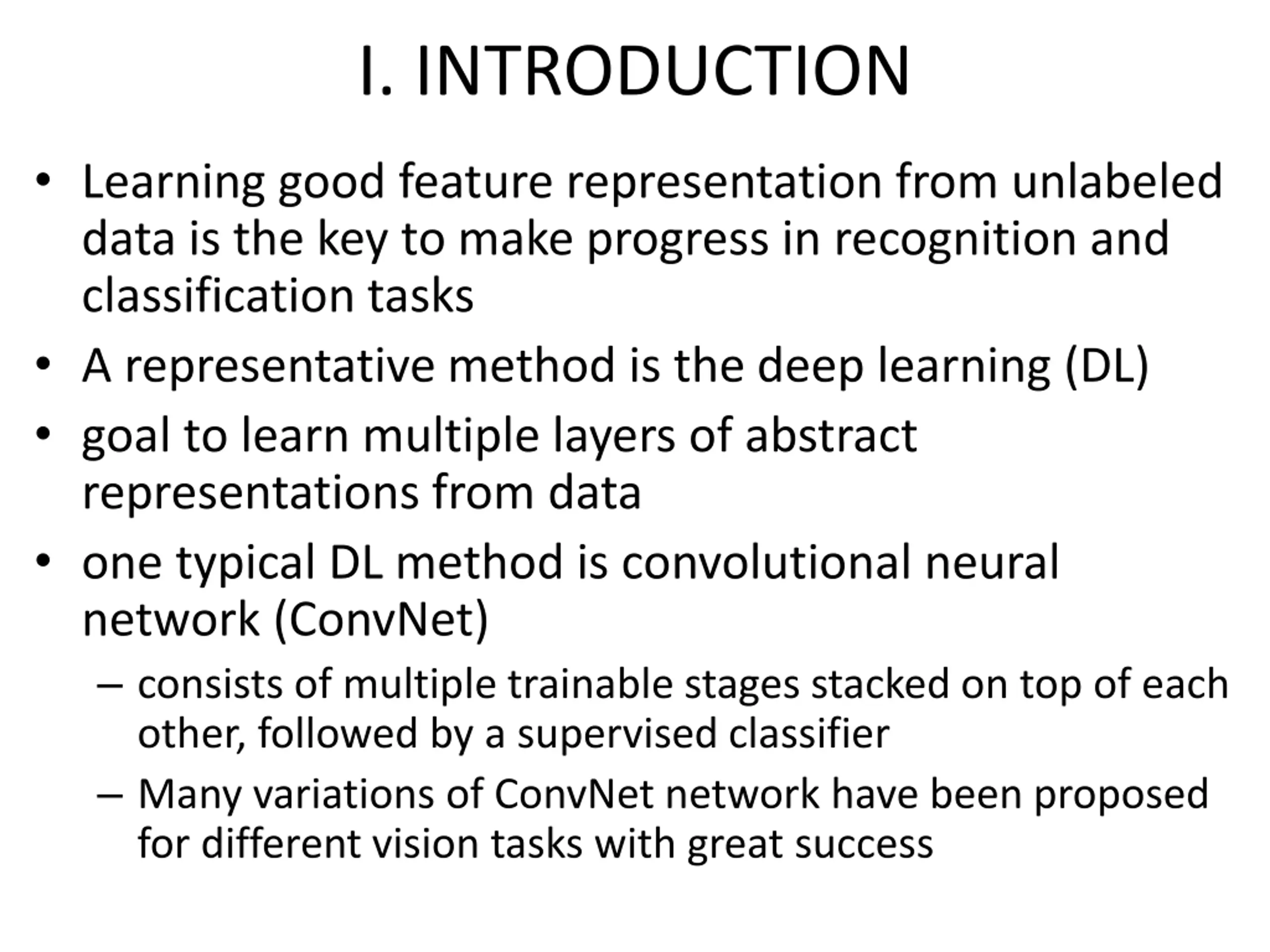 I. INTRODUCTION

• Learning good feature representation from unlabeled data is the key to make progress in recognition and classification tasks
• A representative method is the deep learning (DL)
• goal to learn multiple layers of abstract representations from data
• one typical DL method is convolutional neural network (ConvNet)
– consists of multiple trainable stages stacked on top of each other, followed by a supervised classifier
– Many variations of ConvNet network have been proposed for different vision tasks with great success